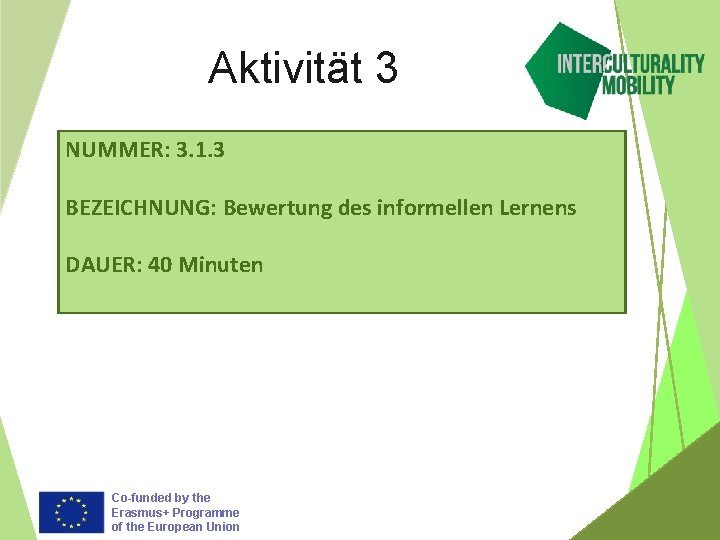 Aktivität 3

INTERCULTURALITY MOBILITY

NUMMER: 3.1.3

BEZEICHNUNG: Bewertung des informellen Lernens

DAUER: 40 Minuten

Co-funded by the Erasmus+ Programme of the European Union